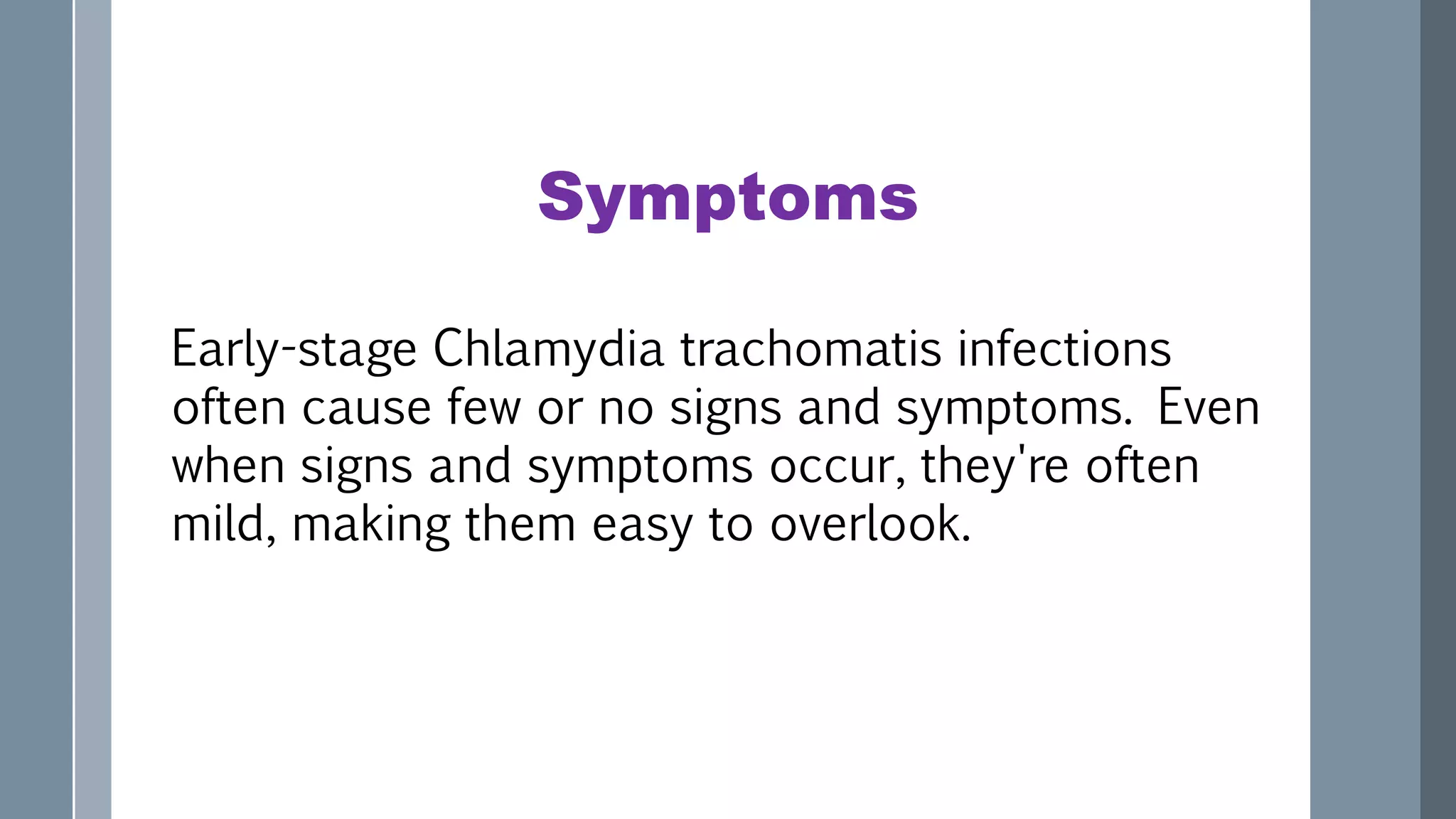 Symptoms

Early-stage Chlamydia trachomatis infections often cause few or no signs and symptoms. Even when signs and symptoms occur, they're often mild, making them easy to overlook.